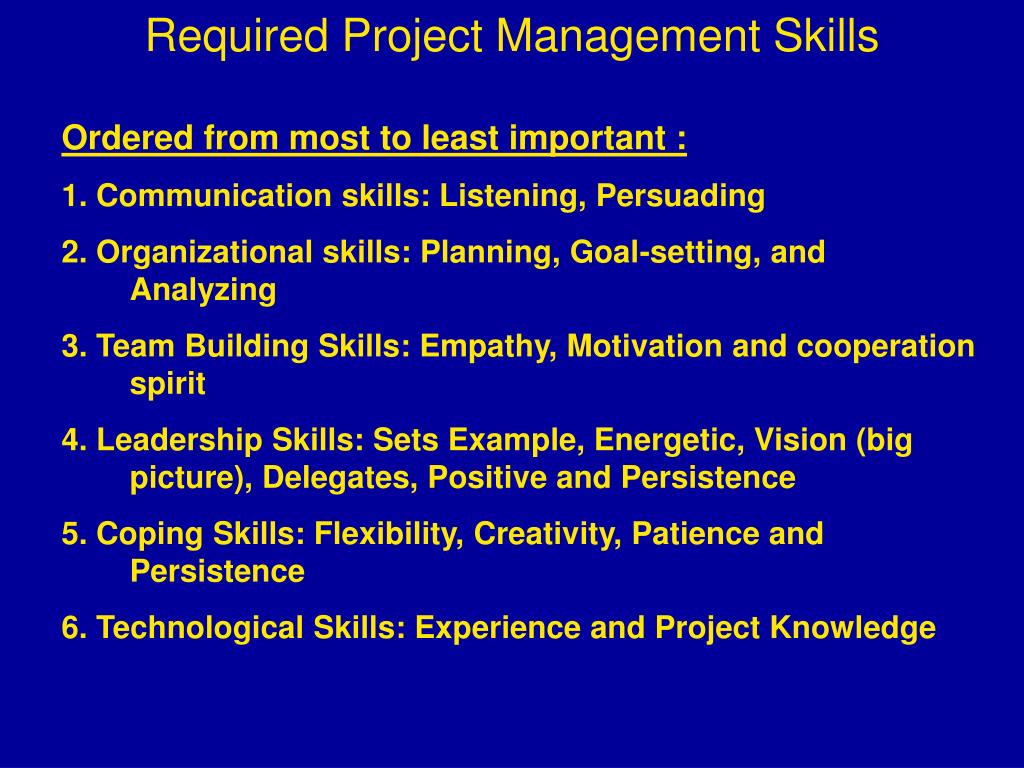 Required Project Management Skills

Ordered from most to least important :

1. Communication skills: Listening, Persuading

2. Organizational skills: Planning, Goal-setting, and Analyzing

3. Team Building Skills: Empathy, Motivation and cooperation spirit

4. Leadership Skills: Sets Example, Energetic, Vision (big picture), Delegates, Positive and Persistence

5. Coping Skills: Flexibility, Creativity, Patience and Persistence

6. Technological Skills: Experience and Project Knowledge